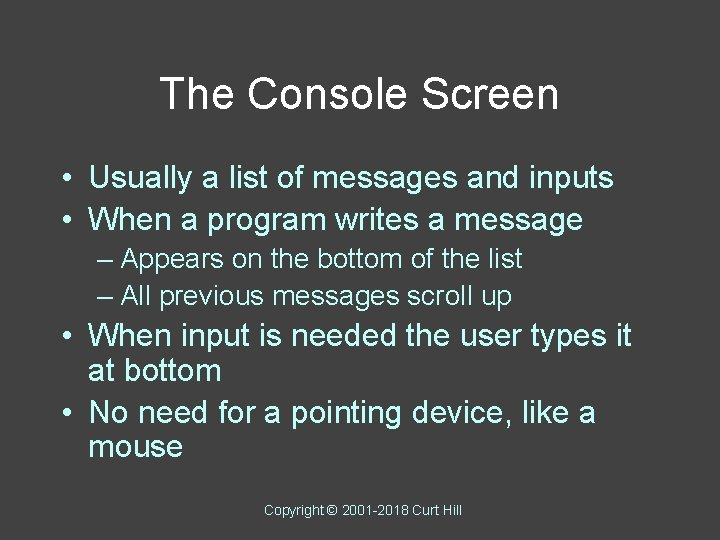 The Console Screen

• Usually a list of messages and inputs
• When a program writes a message
– Appears on the bottom of the list
– All previous messages scroll up
• When input is needed the user types it at bottom
• No need for a pointing device, like a mouse

Copyright © 2001-2018 Curt Hill